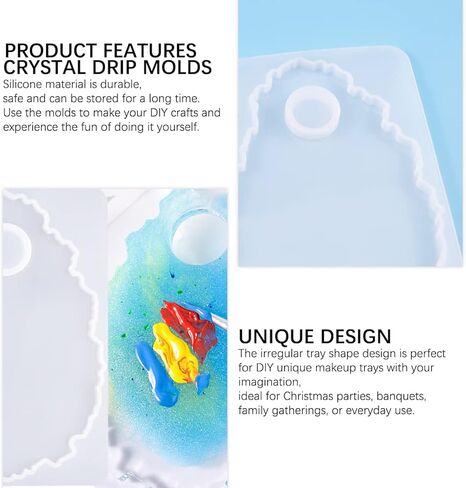 PRODUCT FEATURES
CRYSTAL DRIP MOLDS

Silicone material is durable,
safe and can be stored for a long time.
Use the molds to make your DIY crafts and experience the fun of doing it yourself.

UNIQUE DESIGN

The irregular tray shape design is perfect for DIY unique makeup trays with your imagination,
ideal for Christmas parties, banquets, family gatherings, or everyday use.